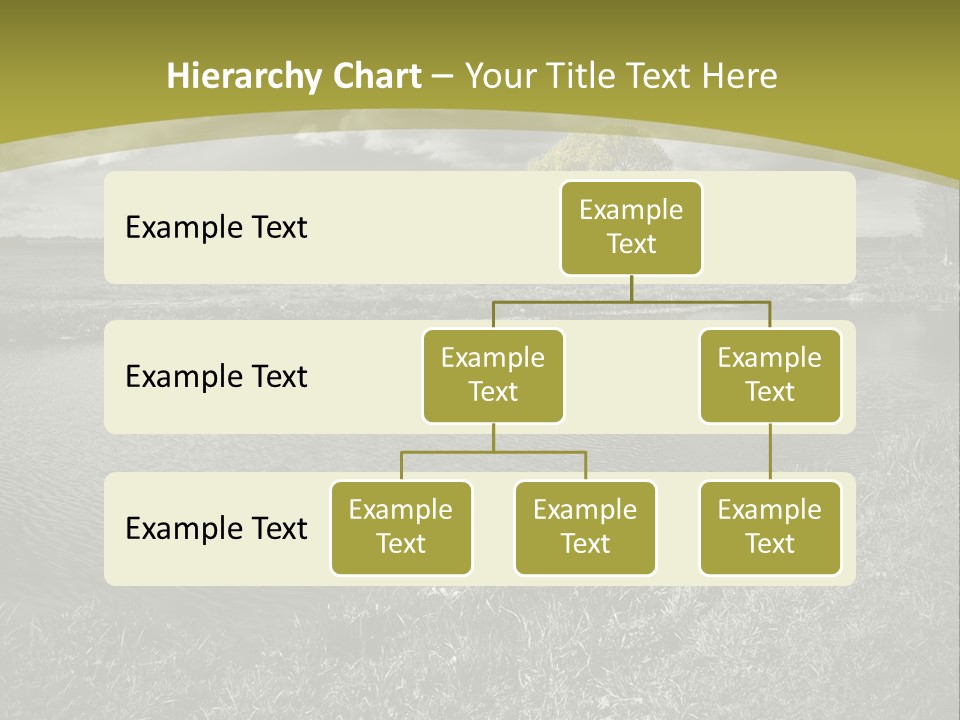 Hierarchy Chart – Your Title Text Here

Example Text

Example Text

Example Text

Example Text

Example Text

Example Text

Example Text

Example Text

Example Text